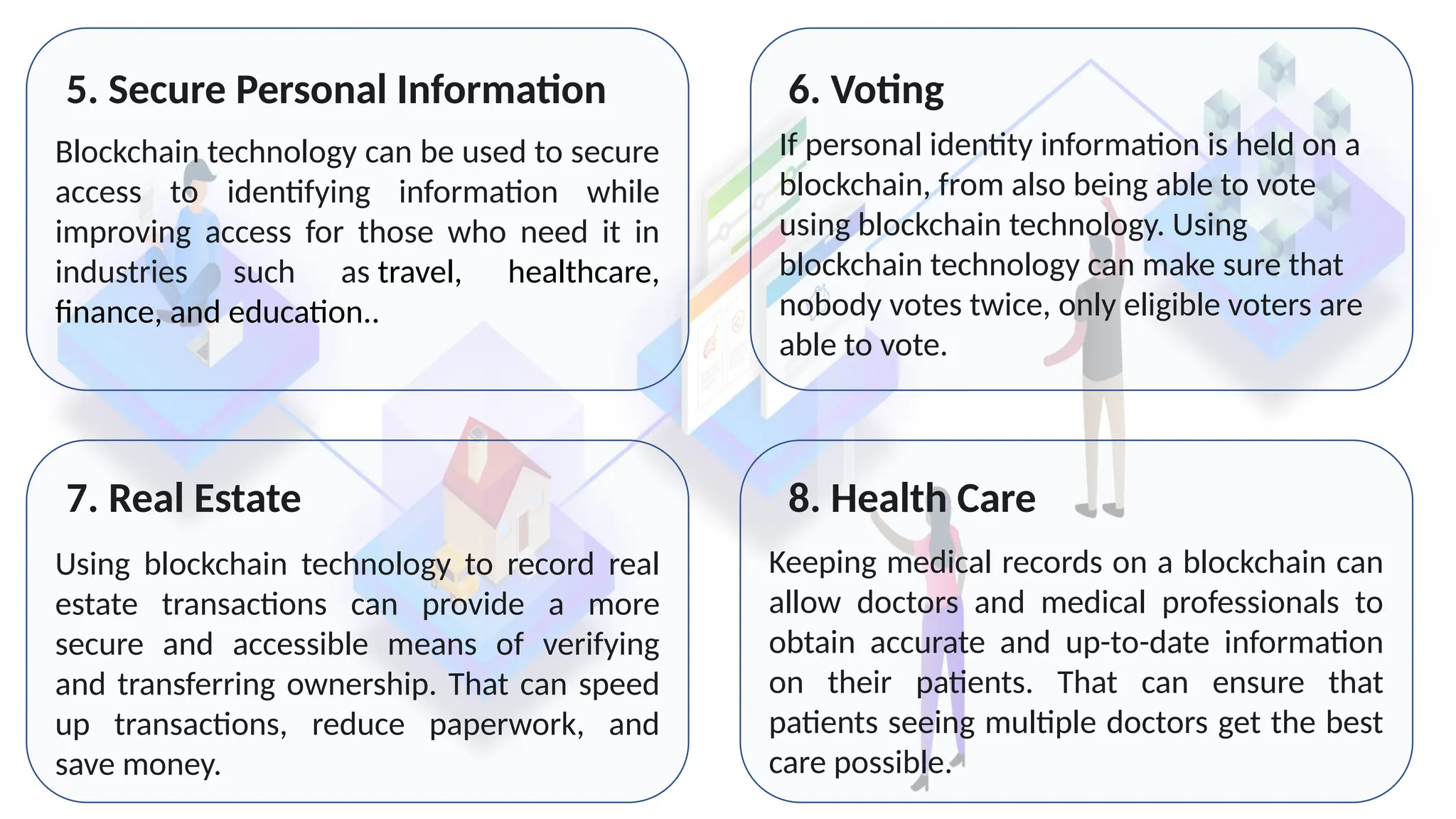 5. Secure Personal Information

Blockchain technology can be used to secure access to identifying information while improving access for those who need it in industries such as travel, healthcare, finance, and education..

6. Voting

If personal identity information is held on a blockchain, from also being able to vote using blockchain technology. Using blockchain technology can make sure that nobody votes twice, only eligible voters are able to vote.

7. Real Estate

Using blockchain technology to record real estate transactions can provide a more secure and accessible means of verifying and transferring ownership. That can speed up transactions, reduce paperwork, and save money.

8. Health Care

Keeping medical records on a blockchain can allow doctors and medical professionals to obtain accurate and up-to-date information on their patients. That can ensure that patients seeing multiple doctors get the best care possible.